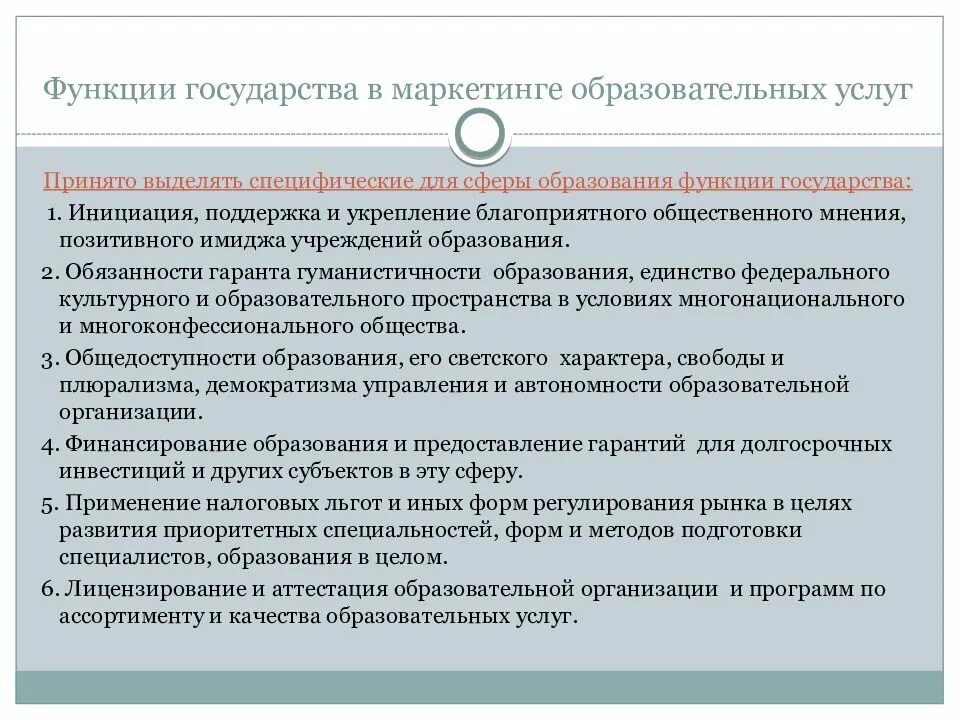 Функции государства в маркетинге образовательных услуг

Принято выделять специфические для сферы образования функции государства:

1. Инициация, поддержка и укрепление благоприятного общественного мнения, позитивного имиджа учреждений образования.

2. Обязанности гаранта гуманистичности образования, единство федерального культурного и образовательного пространства в условиях многонационального и многоконфессионального общества.

3. Общедоступности образования, его светского характера, свободы и плюрализма, демократизма управления и автономности образовательной организации.

4. Финансирование образования и предоставление гарантий для долгосрочных инвестиций и других субъектов в эту сферу.

5. Применение налоговых льгот и иных форм регулирования рынка в целях развития приоритетных специальностей, форм и методов подготовки специалистов, образования в целом.

6. Лицензирование и аттестация образовательной организации и программ по ассортименту и качества образовательных услуг.